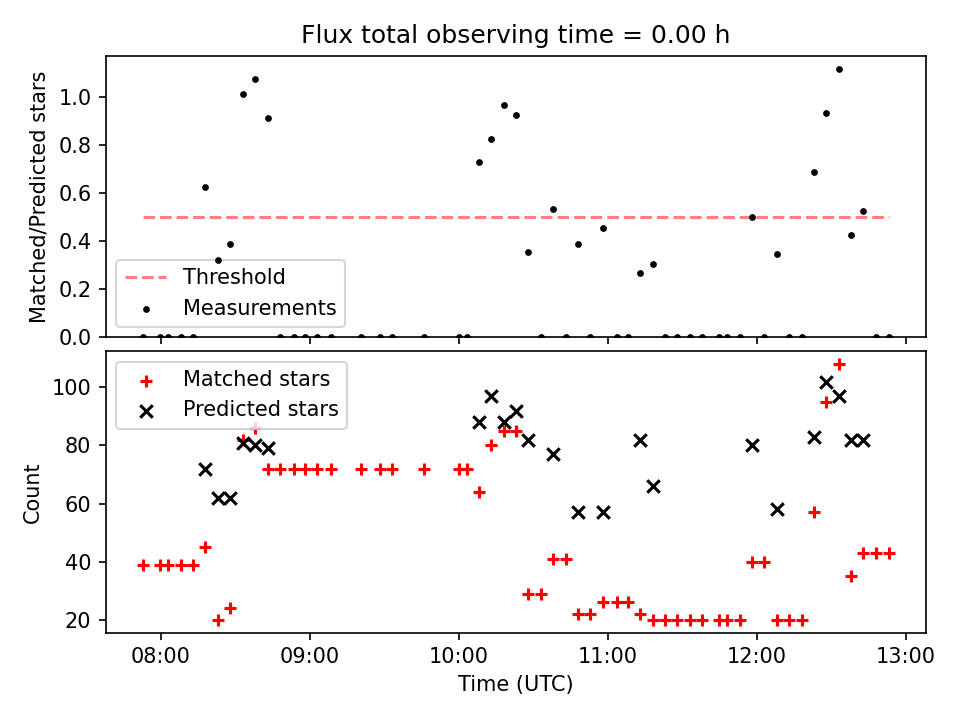 Flux total observing time = 0.00 h

Matched/Predicted stars

1.0
0.8
0.6
0.4
0.2
0.0

Threshold
Measurements

Matched stars
Predicted stars

Count

100
80
60
40
20

08:00
09:00
10:00
11:00
12:00
13:00

Time (UTC)